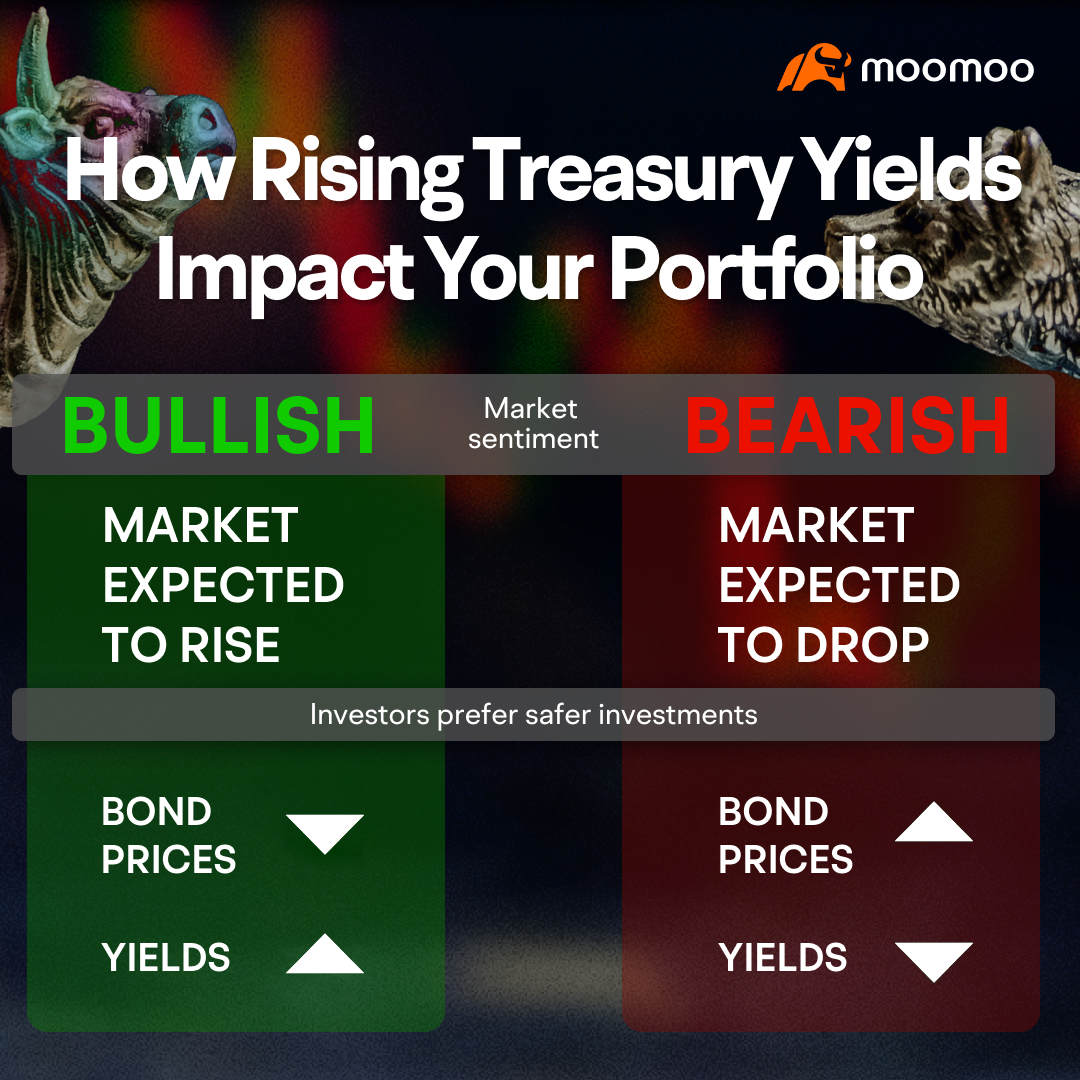 moomoo

How Rising Treasury Yields Impact Your Portfolio

BULLISH

Market sentiment

BEARISH

MARKET EXPECTED TO RISE

MARKET EXPECTED TO DROP

Investors prefer safer investments

BOND PRICES

YIELDS

BOND PRICES

YIELDS